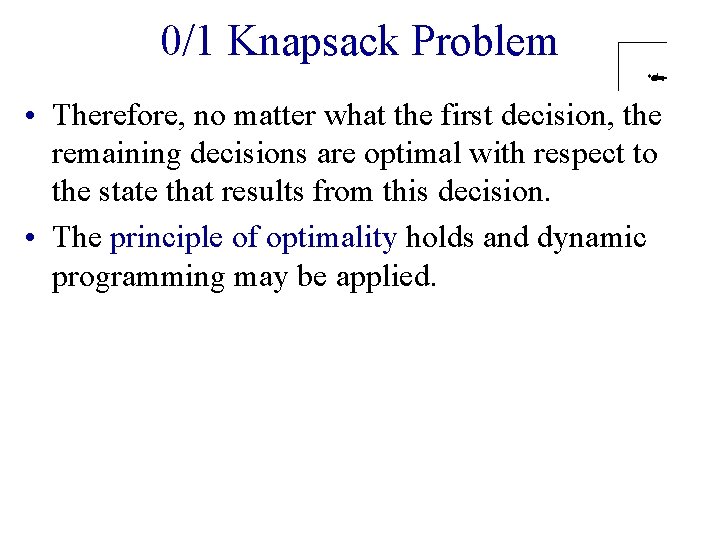 0/1 Knapsack Problem

• Therefore, no matter what the first decision, the remaining decisions are optimal with respect to the state that results from this decision.

• The principle of optimality holds and dynamic programming may be applied.